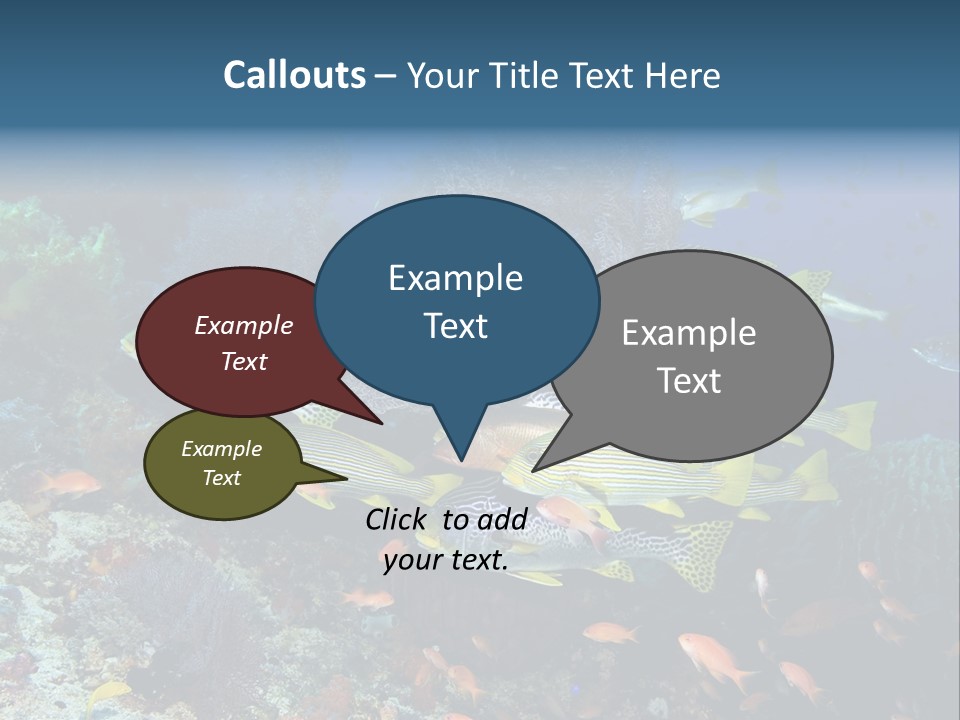 Callouts – Your Title Text Here

Example Text

Example Text

Example Text

Example Text

Click to add your text.